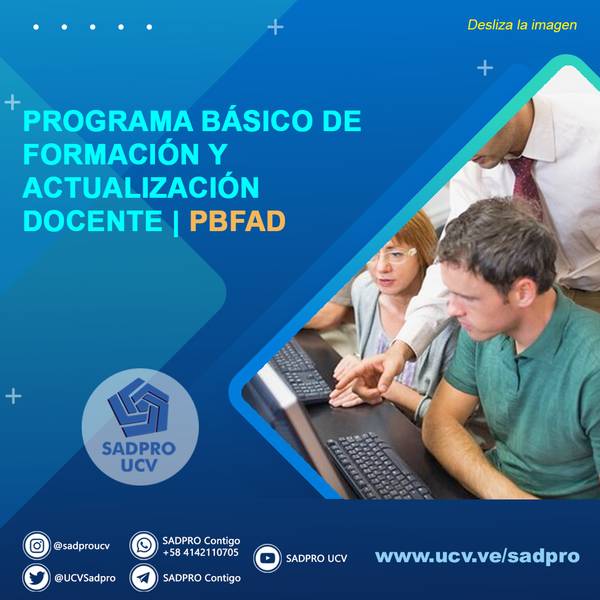 Desliza la imagen

PROGRAMA BÁSICO DE FORMACIÓN Y ACTUALIZACIÓN DOCENTE | PBFAD

SADPRO UCV

@sadproucv
@UCVSadpro
SADPRO Contigo +58 4142110705
SADPRO Contigo
SADPRO UCV
www.ucv.ve/sadpro